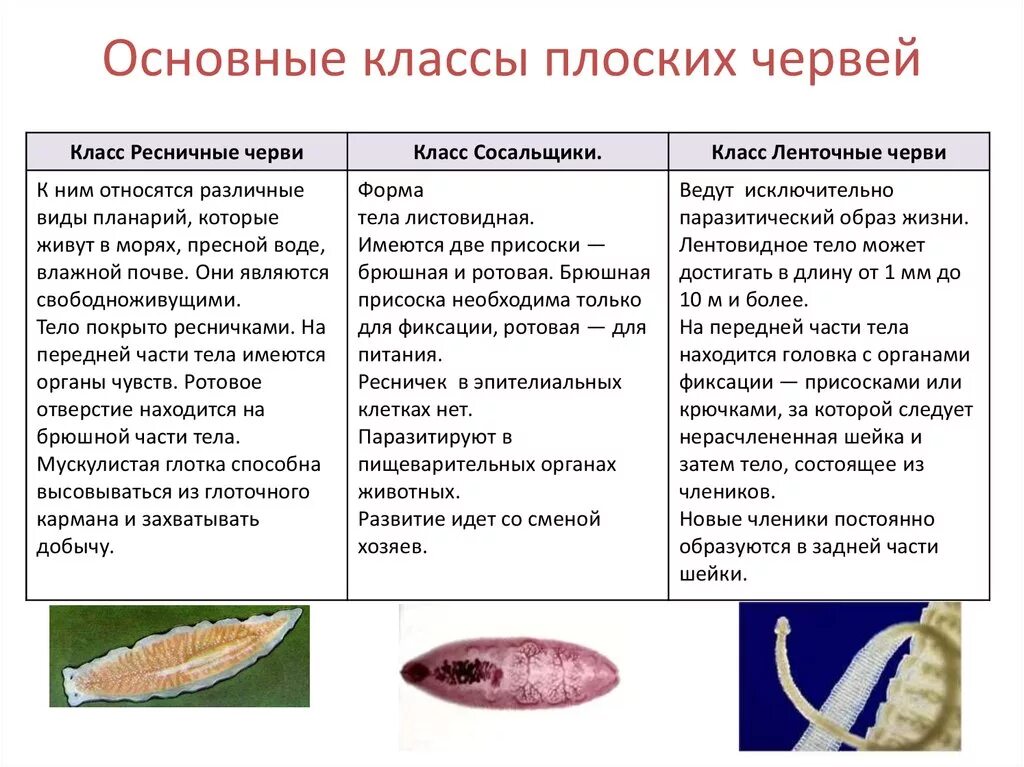 Основные классы плоских червей

| Класс Ресничные черви | Класс Сосальщики. | Класс Ленточные черви |
|---|---|---|
| К ним относятся различные виды планарий, которые живут в морях, пресной воде, влажной почве. Они являются свободноживущими. Тело покрыто ресничками. На передней части тела имеются органы чувств. Ротовое отверстие находится на брюшной части тела. Мускулистая глотка способна высовываться из глоточного кармана и захватывать добычу. | Форма тела листовидная. Имеются две присоски — брюшная и ротовая. Брюшная присоска необходима только для фиксации, ротовая — для питания. Ресничек в эпителиальных клетках нет. Паразитируют в пищеварительных органах животных. Развитие идет со сменой хозяев. | Ведут исключительно паразитический образ жизни. Лентовидное тело может достигать в длину от 1 мм до 10 м и более. На передней части тела находится головка с органами фиксации — присосками или крючками, за которой следует нерасчлененная шейка и затем тело, состоящее из члеников. Новые членики постоянно образуются в задней части шейки. |